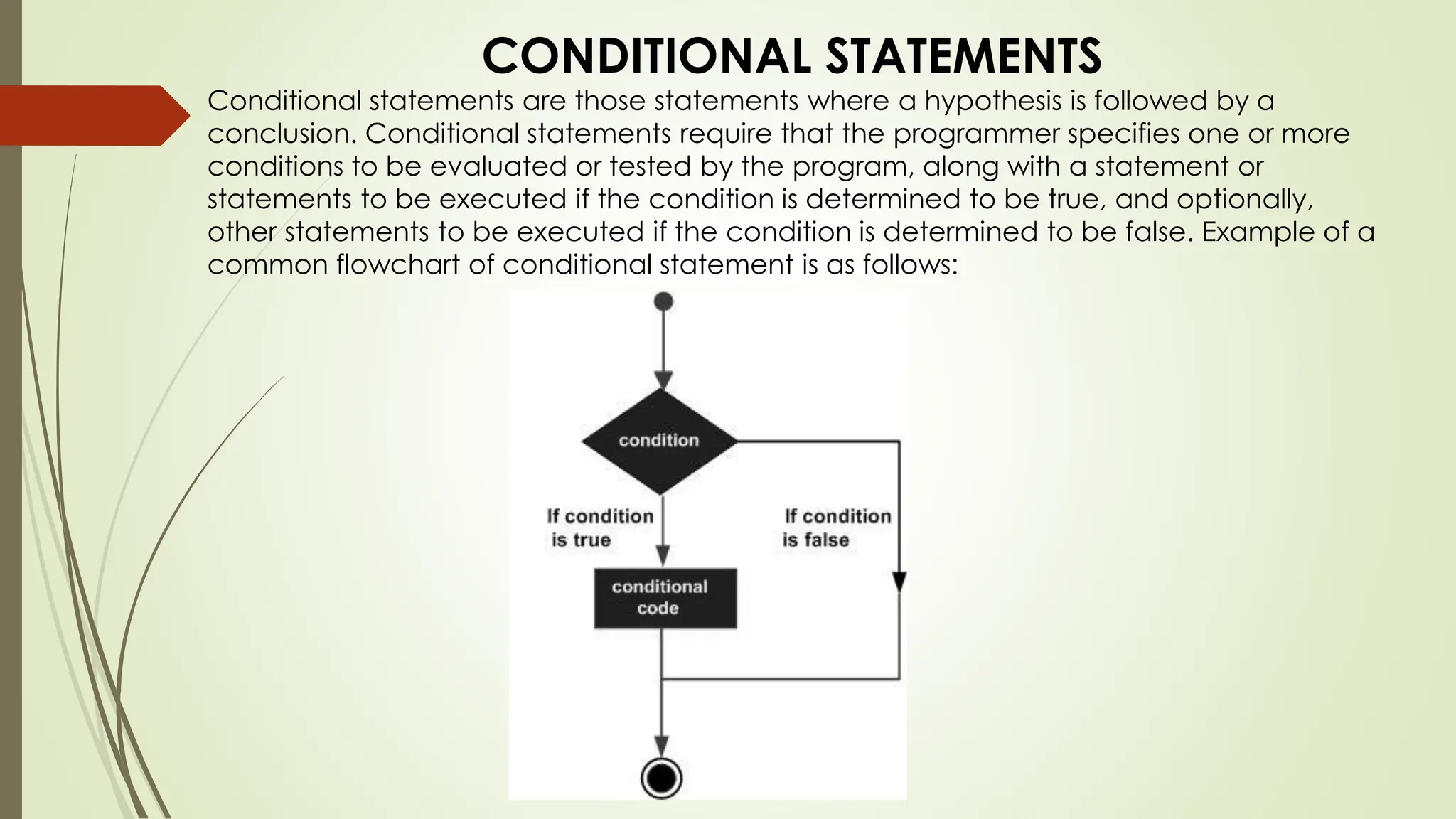 CONDITIONAL STATEMENTS

Conditional statements are those statements where a hypothesis is followed by a conclusion. Conditional statements require that the programmer specifies one or more conditions to be evaluated or tested by the program, along with a statement or statements to be executed if the condition is determined to be true, and optionally, other statements to be executed if the condition is determined to be false. Example of a common flowchart of conditional statement is as follows:

condition

If condition is true

If condition is false

conditional code